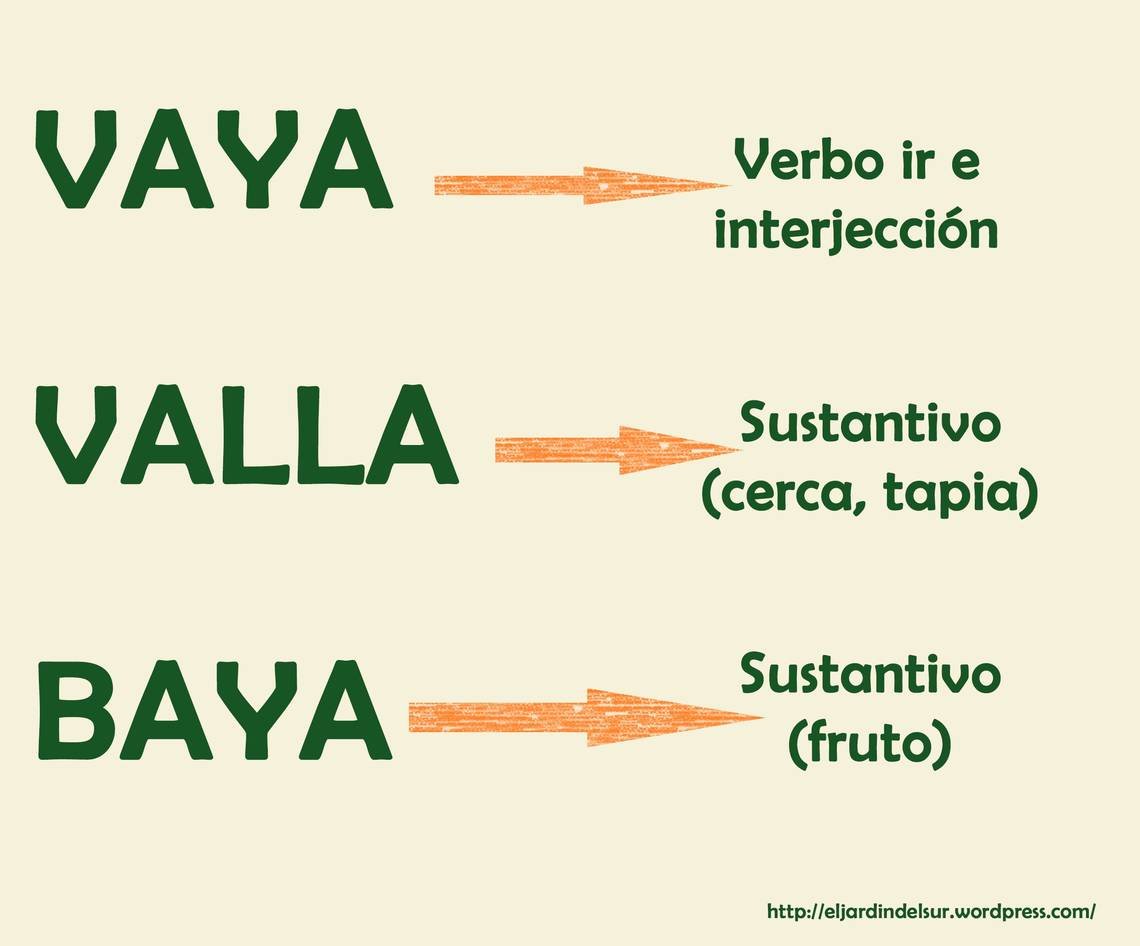 VAYA

Verbo ir e interjección

VALLA

Sustantivo (cerca, tapia)

BAYA

Sustantivo (fruto)

http://eljardindelsur.wordpress.com/